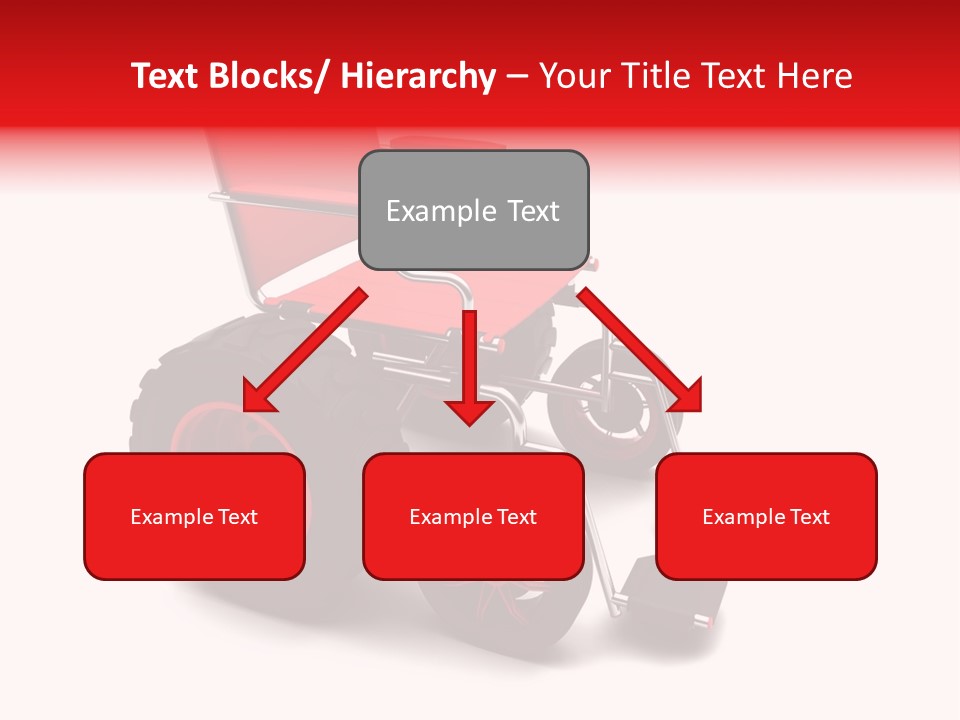 Text Blocks/ Hierarchy – Your Title Text Here

Example Text

Example Text

Example Text

Example Text